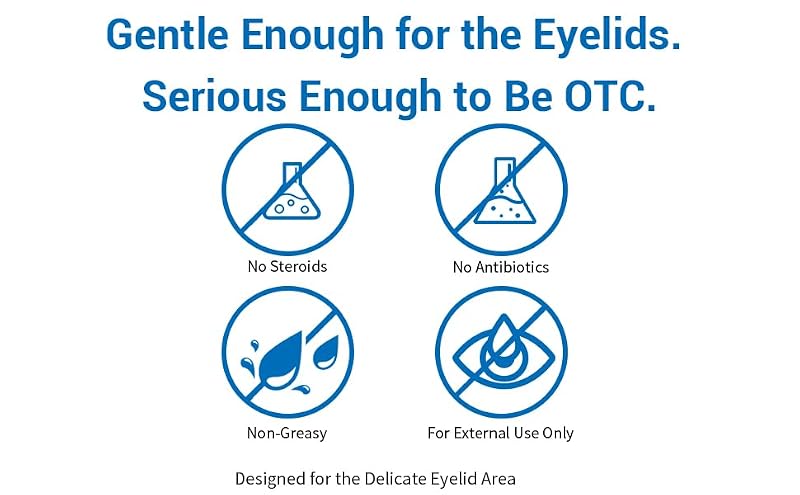 Gentle Enough for the Eyelids.
Serious Enough to Be OTC.

No Steroids

No Antibiotics

Non-Greasy

For External Use Only

Designed for the Delicate Eyelid Area